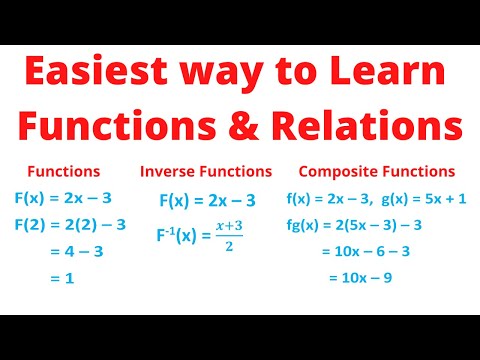 Easiest way to Learn Functions & Relations

Functions

$F(x) = 2x - 3$

$F(2) = 2(2) - 3$

$= 4 - 3$

$= 1$

Inverse Functions

$F(x) = 2x - 3$

$F^{-1}(x) = \frac{x+3}{2}$

Composite Functions

$f(x) = 2x - 3$, $g(x) = 5x + 1$

$fg(x) = 2(5x - 3) - 3$

$= 10x - 6 - 3$

$= 10x - 9$